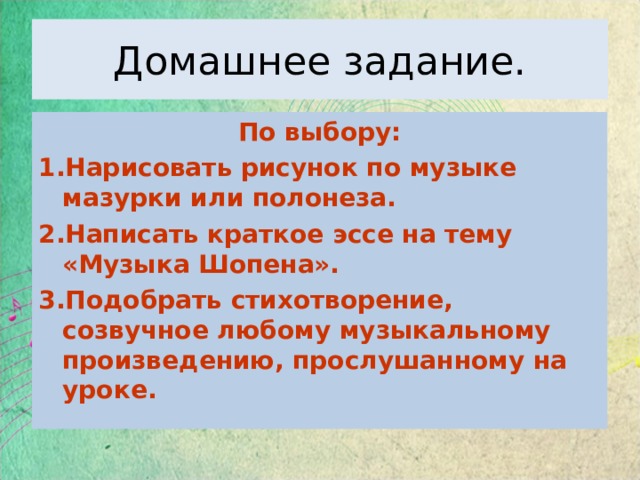 Домашнее задание.

По выбору:

1.Нарисовать рисунок по музыке мазурки или полонеза.

2.Написать краткое эссе на тему «Музыка Шопена».

3.Подобрать стихотворение, созвучное любому музыкальному произведению, прослушанному на уроке.